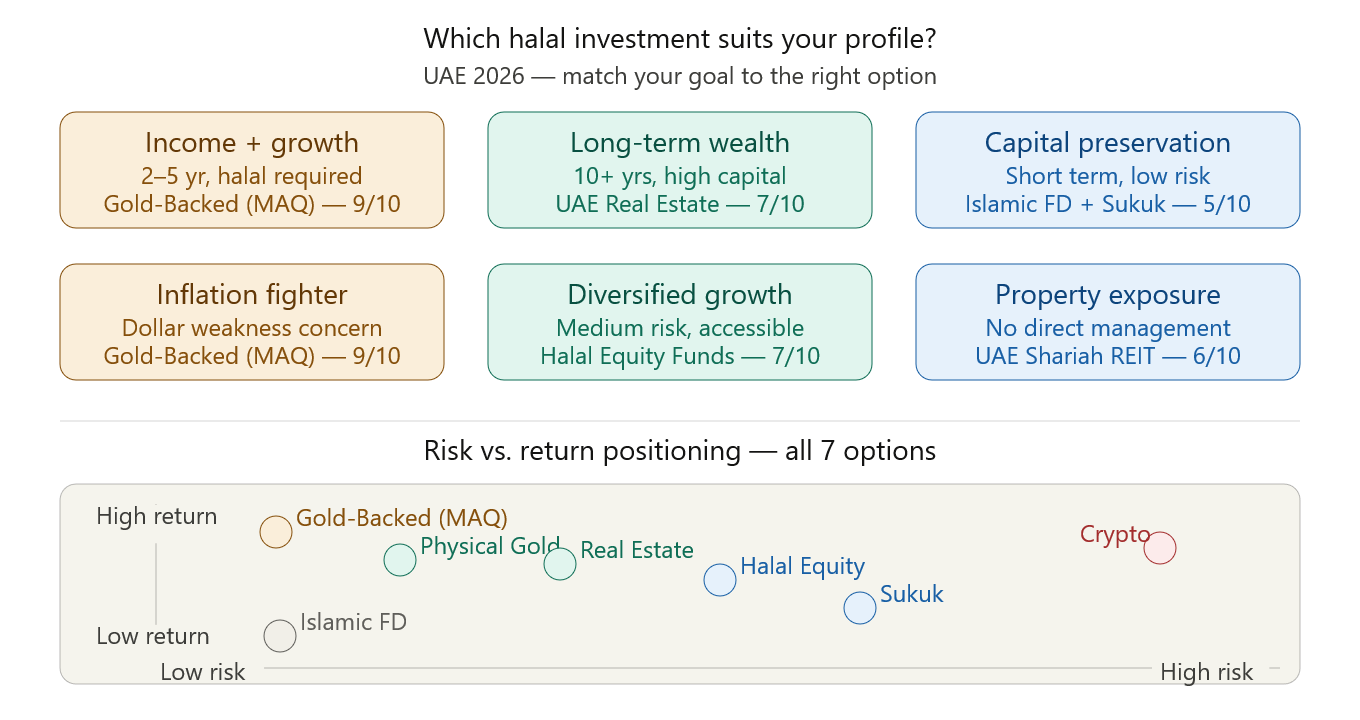 Which halal investment suits your profile?
UAE 2026 — match your goal to the right option

Income + growth
2–5 yr, halal required
Gold-Backed (MAQ) — 9/10

Long-term wealth
10+ yrs, high capital
UAE Real Estate — 7/10

Capital preservation
Short term, low risk
Islamic FD + Sukuk — 5/10

Inflation fighter
Dollar weakness concern
Gold-Backed (MAQ) — 9/10

Diversified growth
Medium risk, accessible
Halal Equity Funds — 7/10

Property exposure
No direct management
UAE Shariah REIT — 6/10

Risk vs. return positioning — all 7 options

High return
Low return
Low risk
High risk
Gold-Backed (MAQ)
Physical Gold
Real Estate
Halal Equity
Sukuk
Crypto
Islamic FD